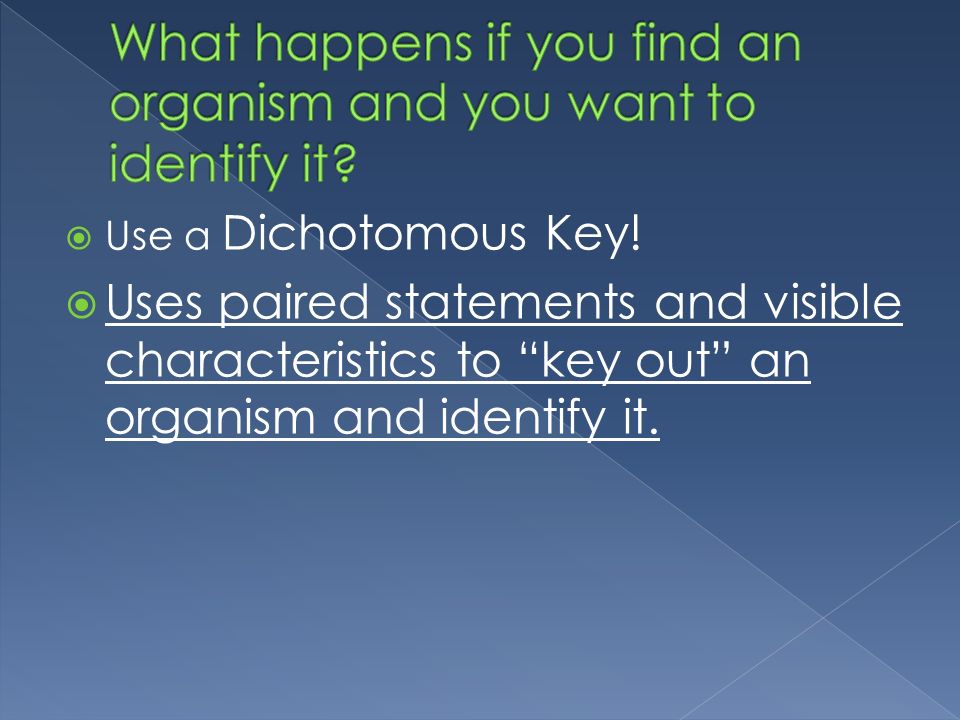 What happens if you find an organism and you want to identify it?

Use a Dichotomous Key!

Uses paired statements and visible characteristics to “key out” an organism and identify it.